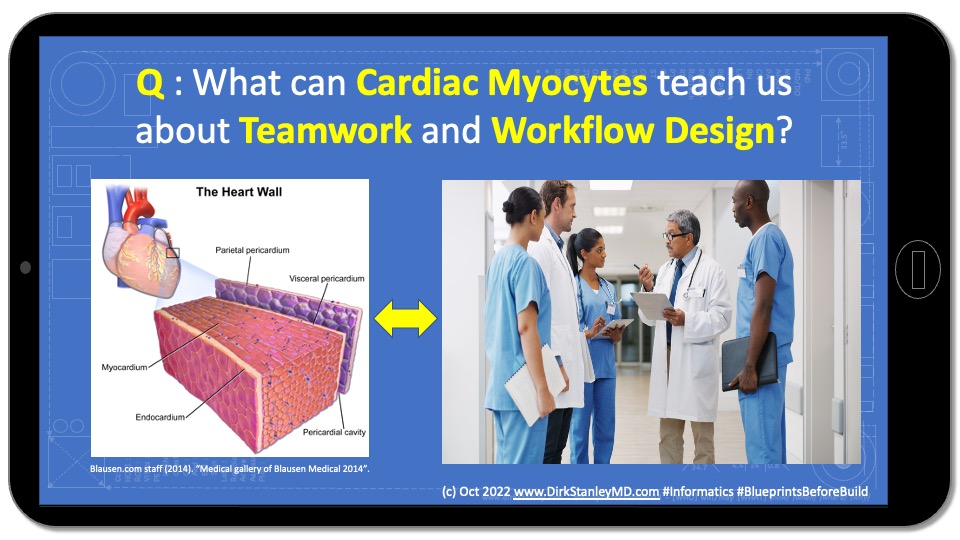 Q : What can Cardiac Myocytes teach us about Teamwork and Workflow Design?

The Heart Wall

Parietal pericardium

Visceral pericardium

Myocardium

Endocardium

Pericardial cavity

Blausen.com staff (2014). "Medical gallery of Blausen Medical 2014".

(c) Oct 2022 www.DirkStanleyMD.com #Informatics #BlueprintsBeforeBuild